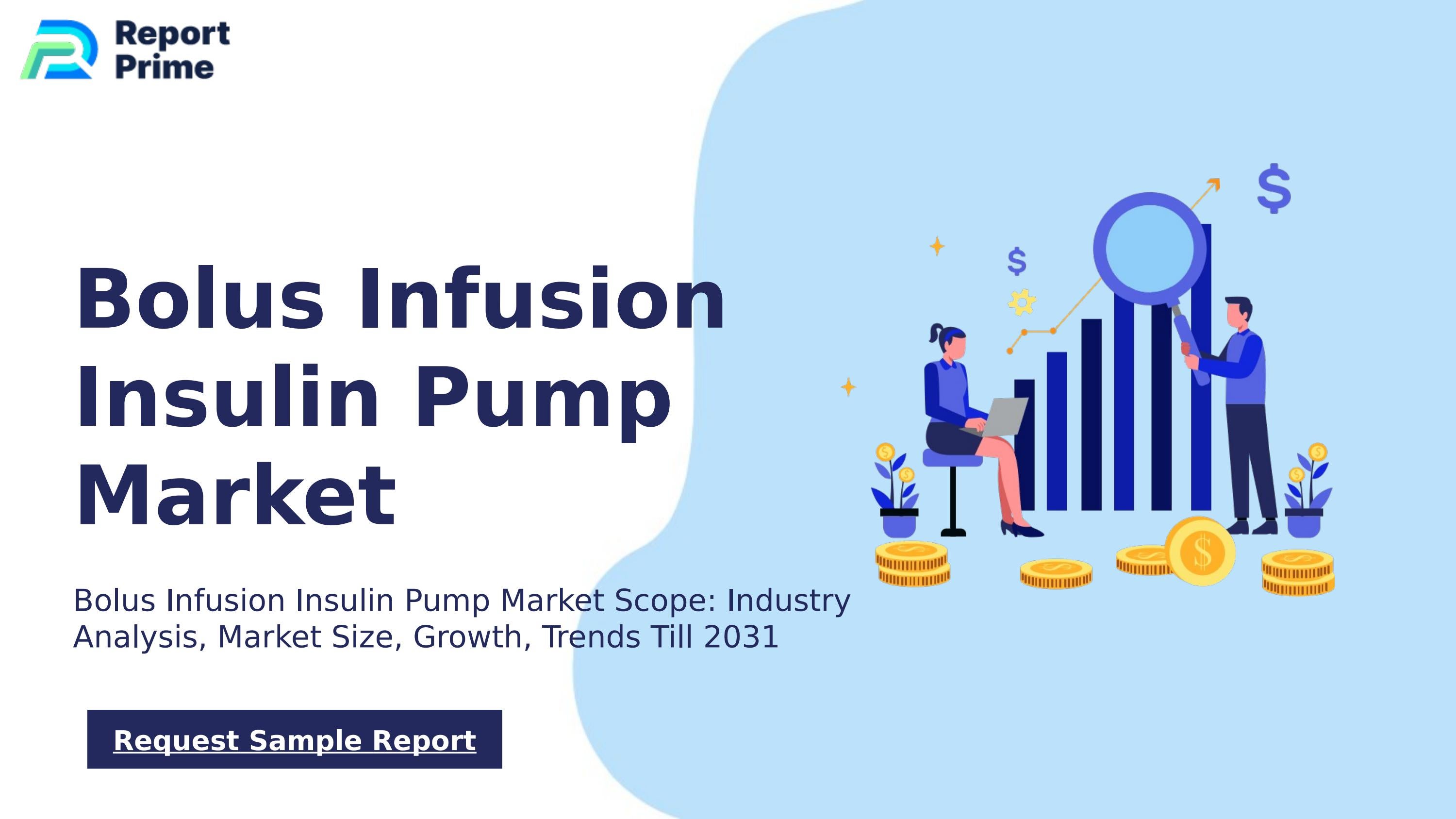 Report Prime

Bolus Infusion Insulin Pump Market

Bolus Infusion Insulin Pump Market Scope: Industry Analysis, Market Size, Growth, Trends Till 2031

Request Sample Report